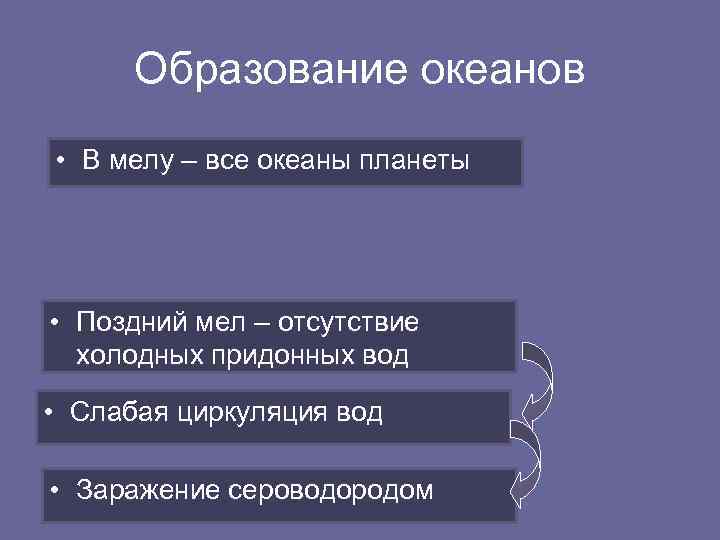 Образование океанов

• В мелу – все океаны планеты

• Поздний мел – отсутствие холодных придонных вод

• Слабая циркуляция вод

• Заражение сероводородом